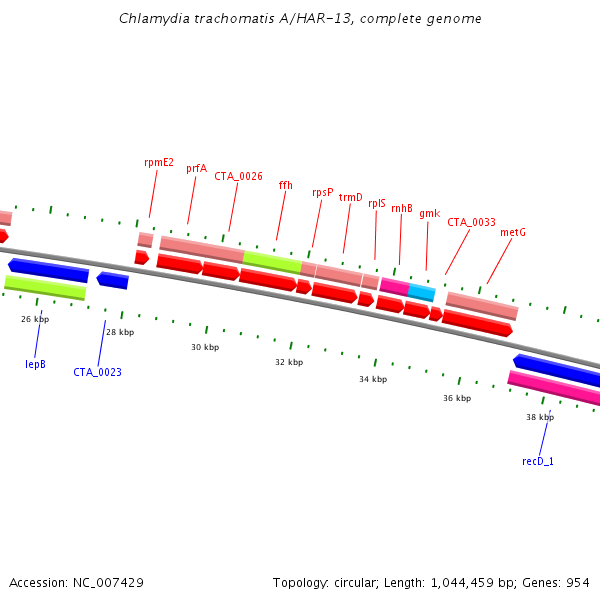 Chlamydia trachomatis A/HAR-13, complete genome

rpmE2
prfA
CTA_0026
ffh
rpsP
trmD
rplS
rnhB
gmk
CTA_0033
metG

26 kbp
28 kbp
30 kbp
32 kbp
34 kbp
36 kbp
38 kbp

lepB
CTA_0023
recD_1

Accession: NC_007429

Topology: circular; Length: 1,044,459 bp; Genes: 954